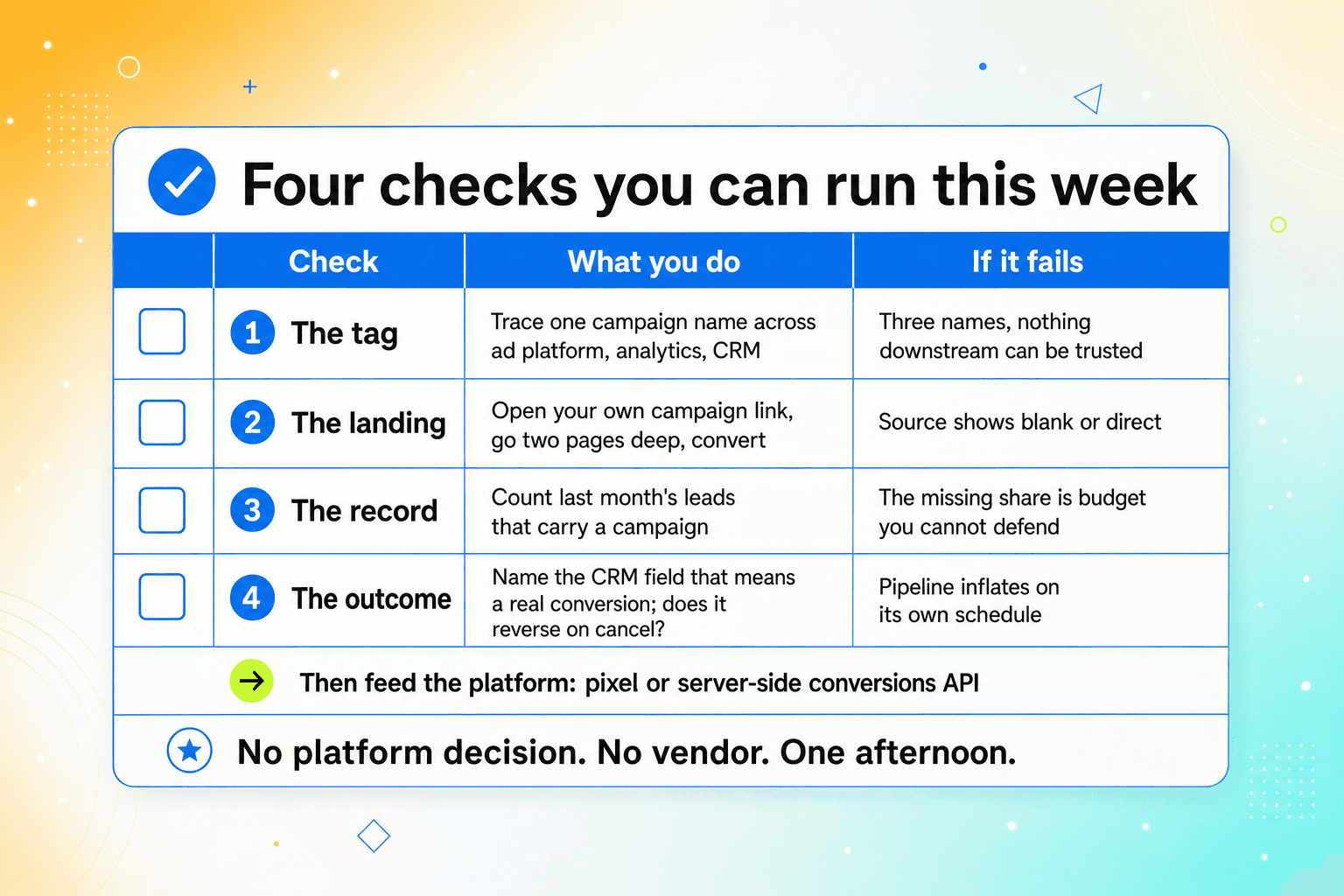 Four checks you can run this week

| | Check | What you do | If it fails |
|---|---|---|---|
| | 1 The tag | Trace one campaign name across ad platform, analytics, CRM | Three names, nothing downstream can be trusted |
| | 2 The landing | Open your own campaign link, go two pages deep, convert | Source shows blank or direct |
| | 3 The record | Count last month's leads that carry a campaign | The missing share is budget you cannot defend |
| | 4 The outcome | Name the CRM field that means a real conversion; does it reverse on cancel? | Pipeline inflates on its own schedule |

Then feed the platform: pixel or server-side conversions API

No platform decision. No vendor. One afternoon.